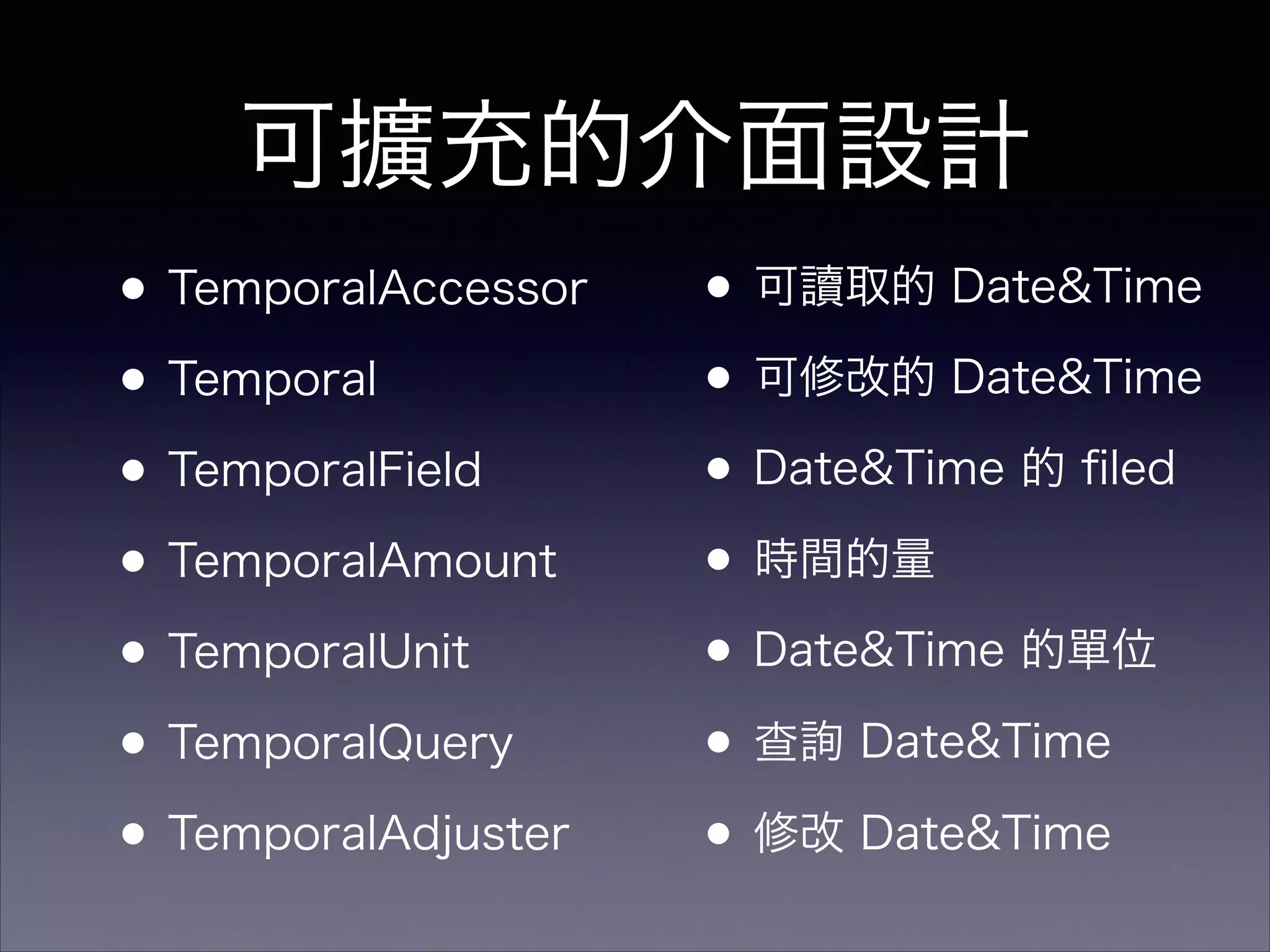 可擴充的介面設計

• TemporalAccessor
• Temporal
• TemporalField
• TemporalAmount
• TemporalUnit
• TemporalQuery
• TemporalAdjuster

• 可讀取的 Date&Time
• 可修改的 Date&Time
• Date&Time 的 filed
• 時間的量
• Date&Time 的單位
• 查詢 Date&Time
• 修改 Date&Time